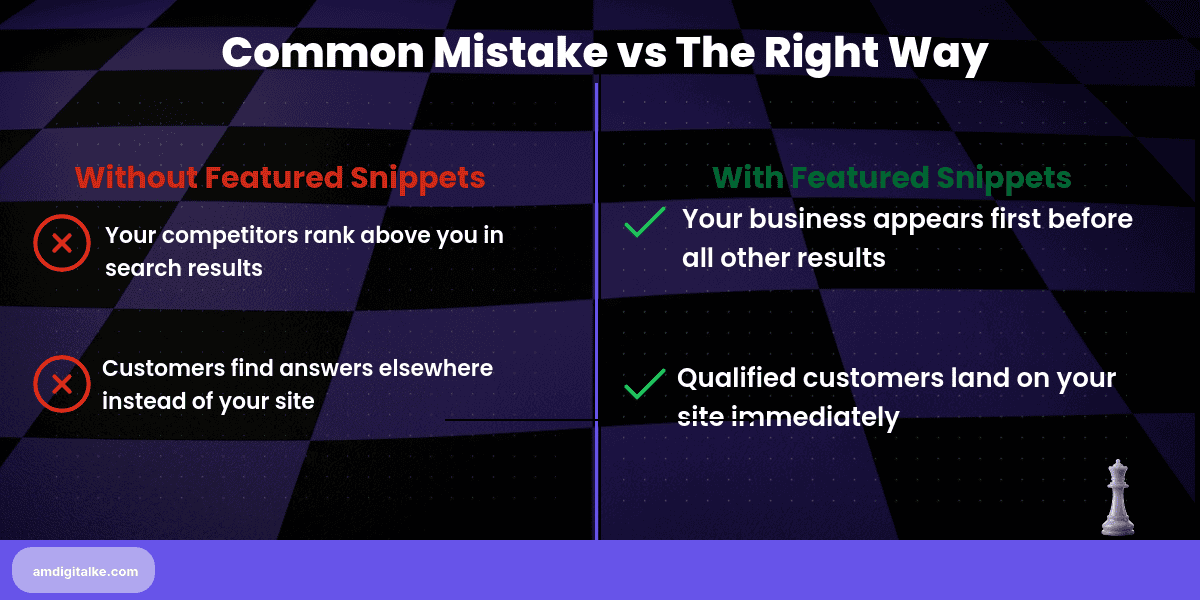 Common Mistake vs The Right Way

Without Featured Snippets

Your competitors rank above you in search results

Customers find answers elsewhere instead of your site

With Featured Snippets

Your business appears first before all other results

Qualified customers land on your site immediately

amdigitalke.com